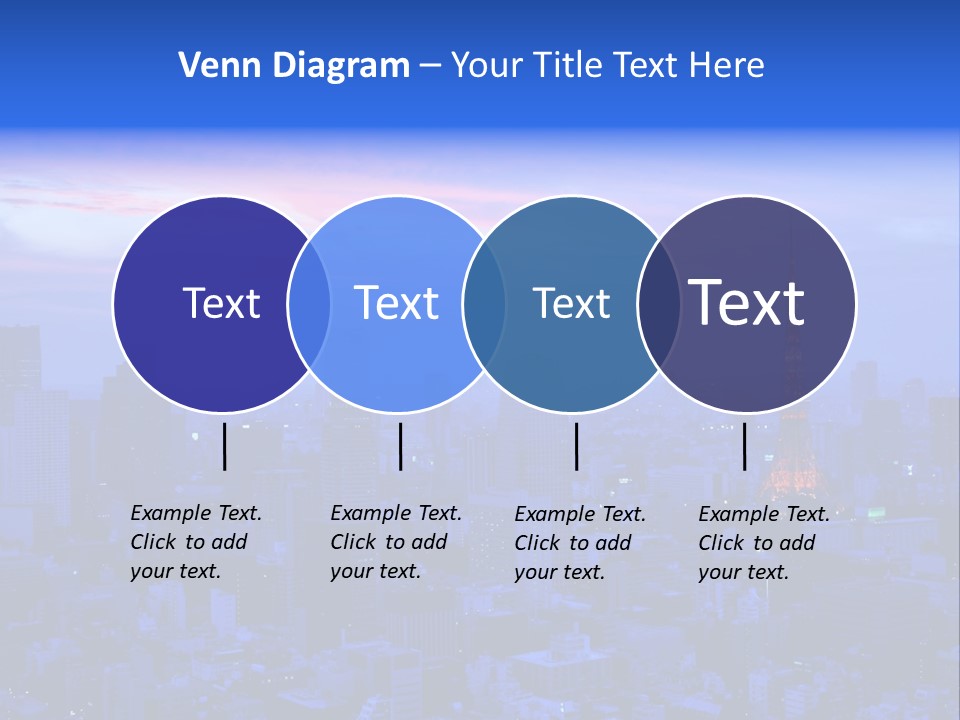 Venn Diagram – Your Title Text Here

Text

Text

Text

Text

Example Text. Click to add your text.

Example Text. Click to add your text.

Example Text. Click to add your text.

Example Text. Click to add your text.